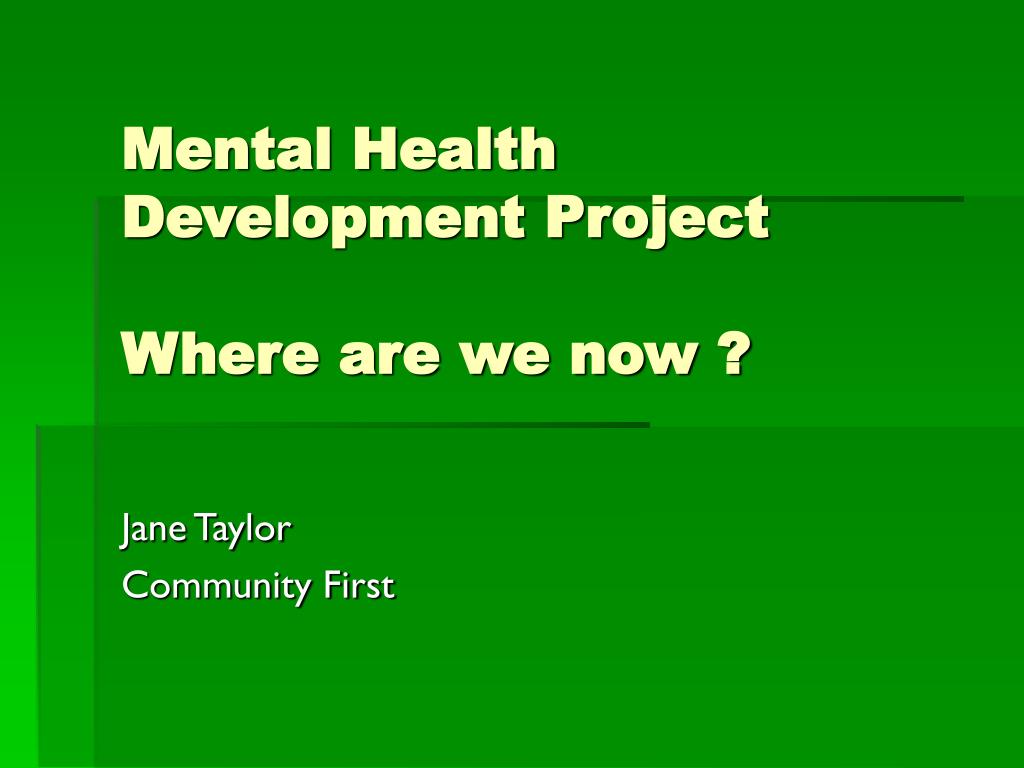 Mental Health Development Project

Where are we now ?

Jane Taylor
Community First